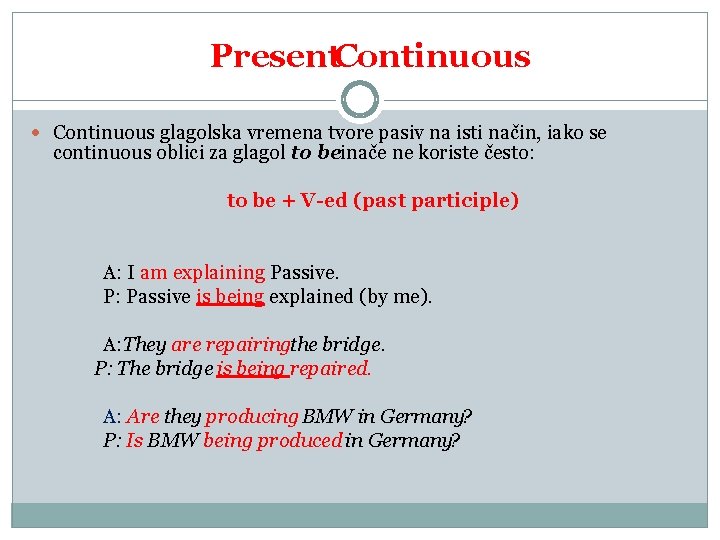 PresentContinuous

Continuous glagolska vremena tvore pasiv na isti način, iako se continuous oblici za glagol to beinače ne koriste često:

to be + V-ed (past participle)

A: I am explaining Passive.
P: Passive is being explained (by me).

A:They are repairingthe bridge.
P: The bridge is being repaired.

A: Are they producing BMW in Germany?
P: Is BMW being produced in Germany?